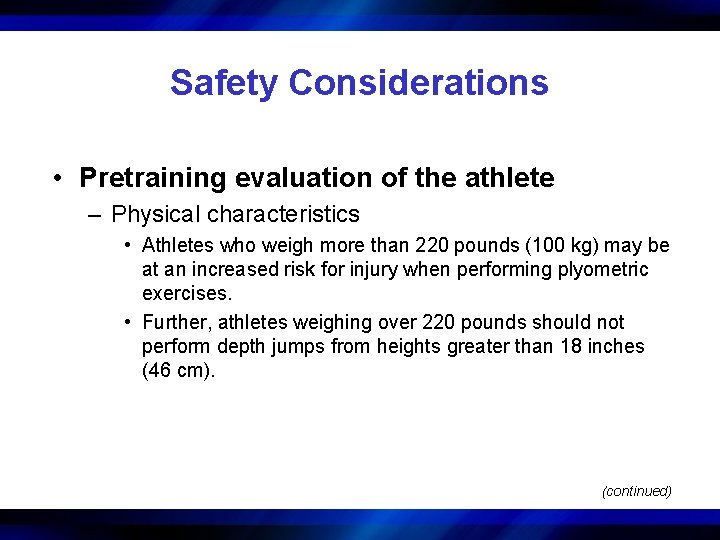 Safety Considerations

• Pretraining evaluation of the athlete

– Physical characteristics

• Athletes who weigh more than 220 pounds (100 kg) may be at an increased risk for injury when performing plyometric exercises.

• Further, athletes weighing over 220 pounds should not perform depth jumps from heights greater than 18 inches (46 cm).

(continued)